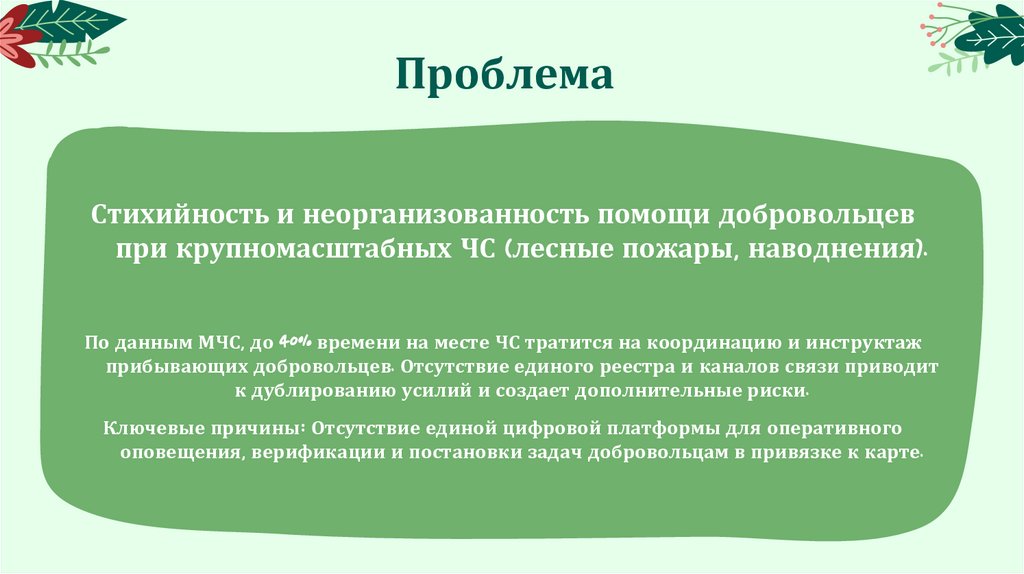 Проблема

Стихийность и неорганизованность помощи добровольцев при крупномасштабных ЧС (лесные пожары, наводнения).

По данным МЧС, до 40% времени на месте ЧС тратится на координацию и инструктаж прибывающих добровольцев. Отсутствие единого реестра и каналов связи приводит к дублированию усилий и создает дополнительные риски.

Ключевые причины: Отсутствие единой цифровой платформы для оперативного оповещения, верификации и постановки задач добровольцам в привязке к карте.